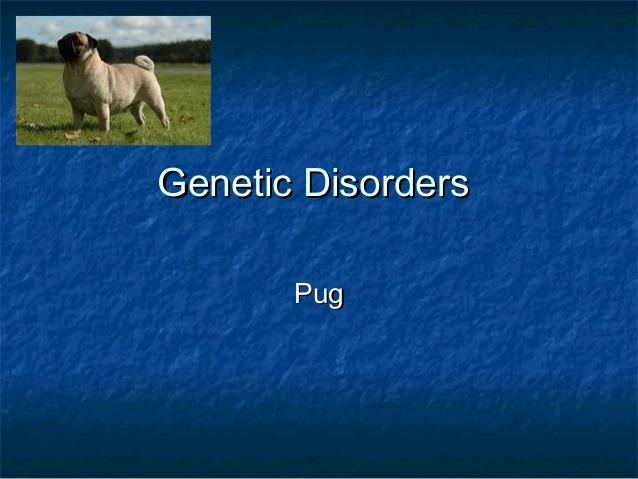 Genetic Disorders

Pug